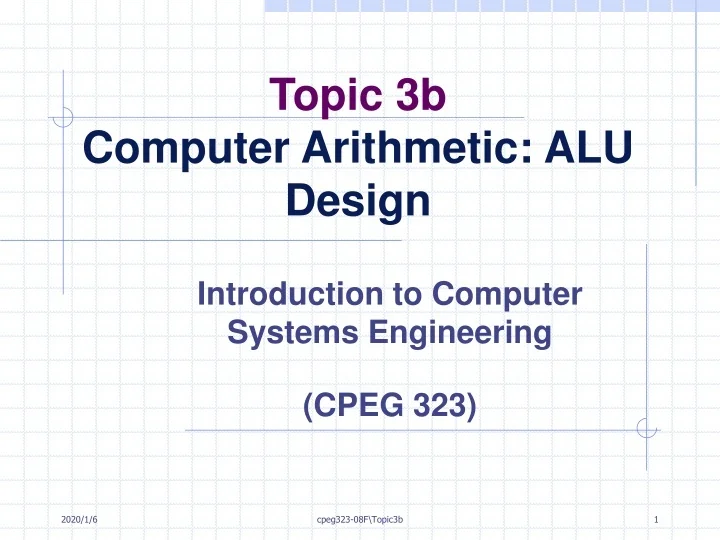 Topic 3b
Computer Arithmetic: ALU Design

Introduction to Computer Systems Engineering

(CPEG 323)

2020/1/6

cpeg323-08F\Topic3b

1